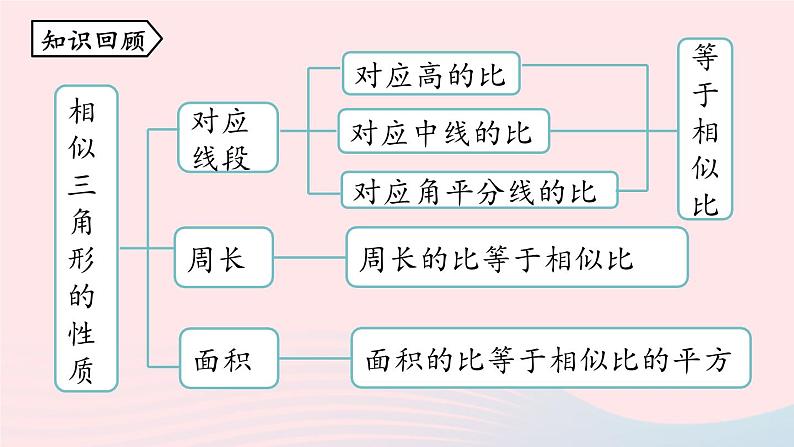 知识回顾

相似三角形的性质

对应线段

对应高的比

对应中线的比

对应角平分线的比

等于相似比

周长

周长的比等于相似比

面积

面积的比等于相似比的平方